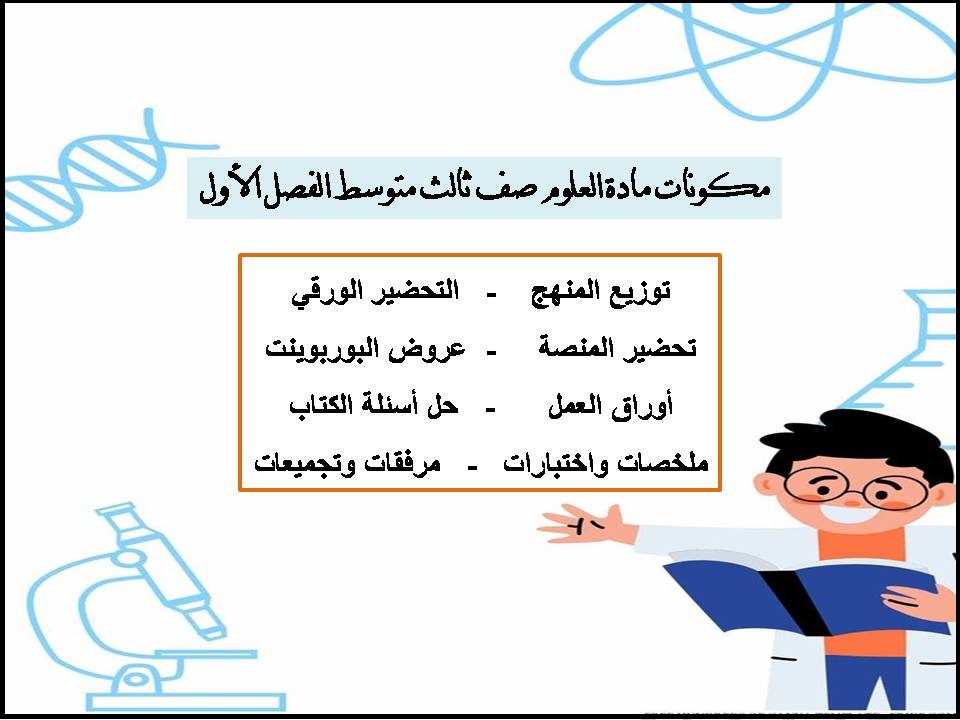 مكونات مادة العلوم صف ثالث متوسط الفصل الأول

توزيع المنهج - التحضير الورقي

تحضير المنصة - عروض البوربوينت

أوراق العمل - حل أسئلة الكتاب

ملخصات واختبارات - مرفقات وتجميعات